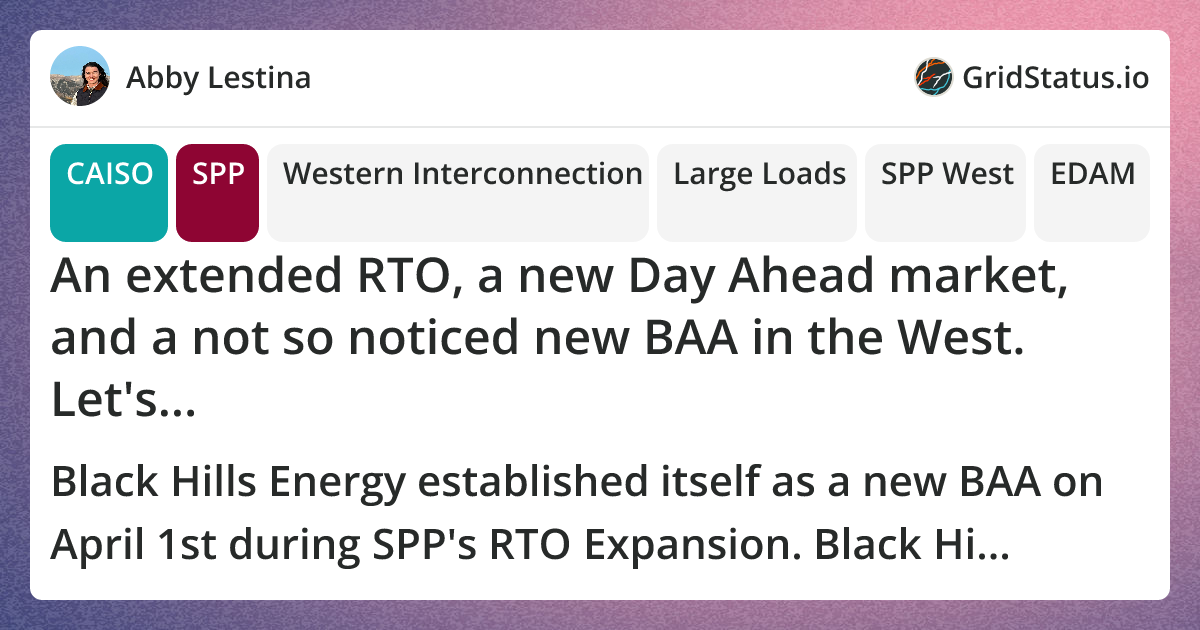 Abby Lestina

GridStatus.io

CAISO

SPP

Western Interconnection

Large Loads

SPP West

EDAM

An extended RTO, a new Day Ahead market, and a not so noticed new BAA in the West. Let's...

Black Hills Energy established itself as a new BAA on April 1st during SPP's RTO Expansion. Black Hi...